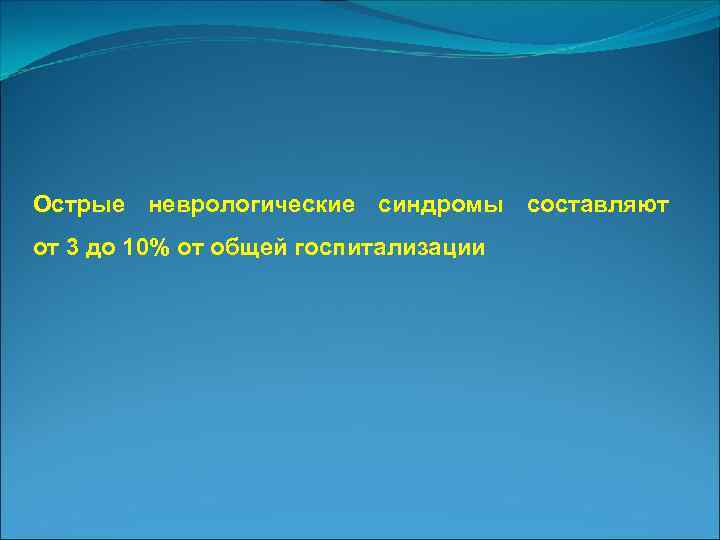 Острые неврологические синдромы составляют от 3 до 10% от общей госпитализации